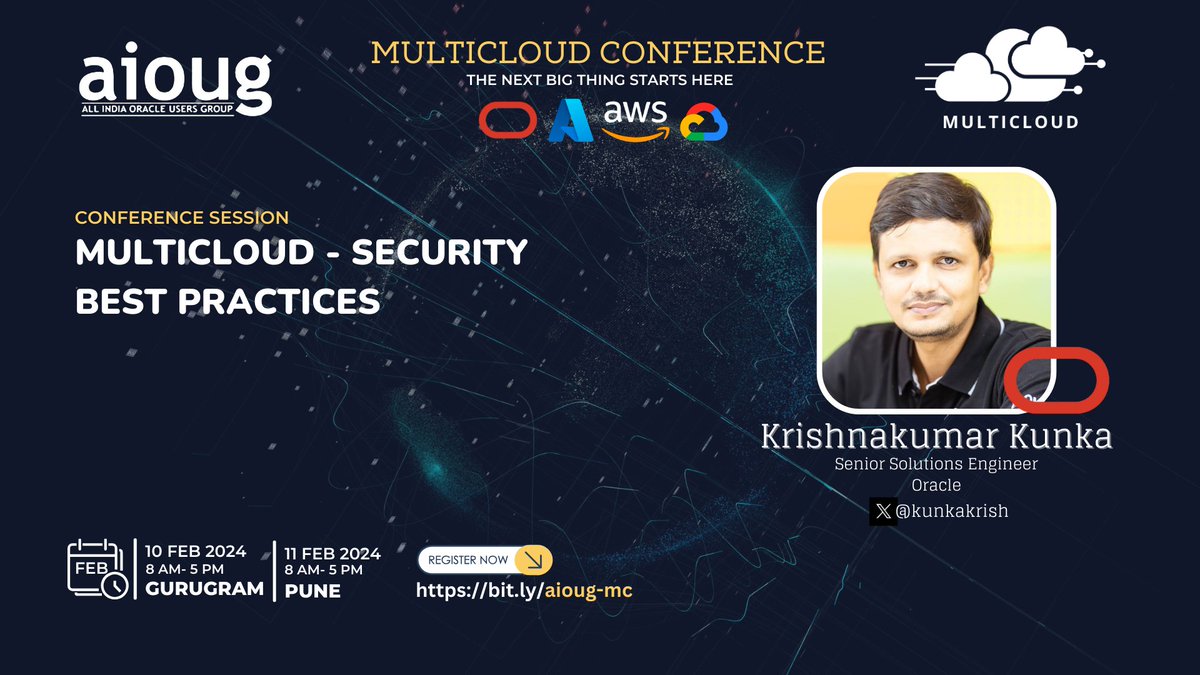 aioug
ALL INDIA ORACLE USERS GROUP

MULTICLOUD CONFERENCE
THE NEXT BIG THING STARTS HERE

aws

MULTICLOUD

CONFERENCE SESSION
MULTICLOUD - SECURITY BEST PRACTICES

Krishnakumar Kunka
Senior Solutions Engineer
Oracle
@kunkakrish

FEB
10 FEB 2024
8 AM- 5 PM
GURUGRAM

11 FEB 2024
8 AM- 5 PM
PUNE

REGISTER NOW
https://bit.ly/aioug-mc